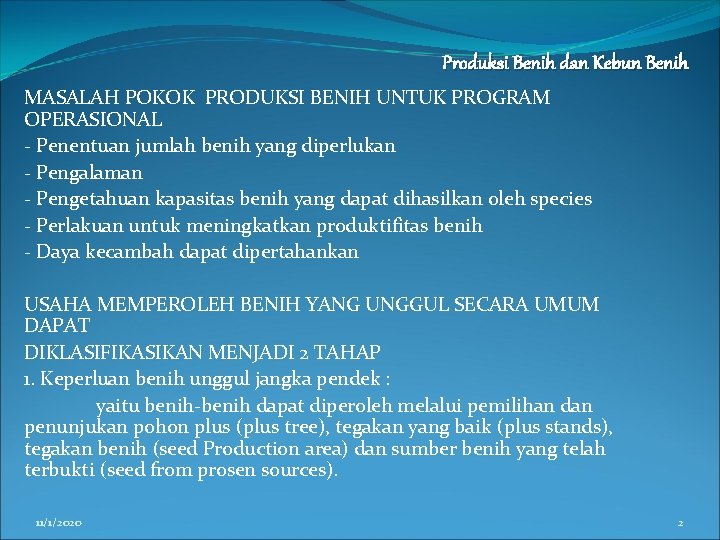 Produksi Benih dan Kebun Benih

MASALAH POKOK PRODUKSI BENIH UNTUK PROGRAM OPERASIONAL
- Penentuan jumlah benih yang diperlukan
- Pengalaman
- Pengetahuan kapasitas benih yang dapat dihasilkan oleh species
- Perlakuan untuk meningkatkan produktifitas benih
- Daya kecambah dapat dipertahankan

USAHA MEMPEROLEH BENIH YANG UNGGUL SECARA UMUM DAPAT
DIKLASIFIKASIKAN MENJADI 2 TAHAP
1. Keperluan benih unggul jangka pendek :
yaitu benih-benih dapat diperoleh melalui pemilihan dan penunjukan pohon plus (plus tree), tegakan yang baik (plus stands), tegakan benih (seed Production area) dan sumber benih yang telah terbukti (seed from prosen sources).

11/1/2020

2